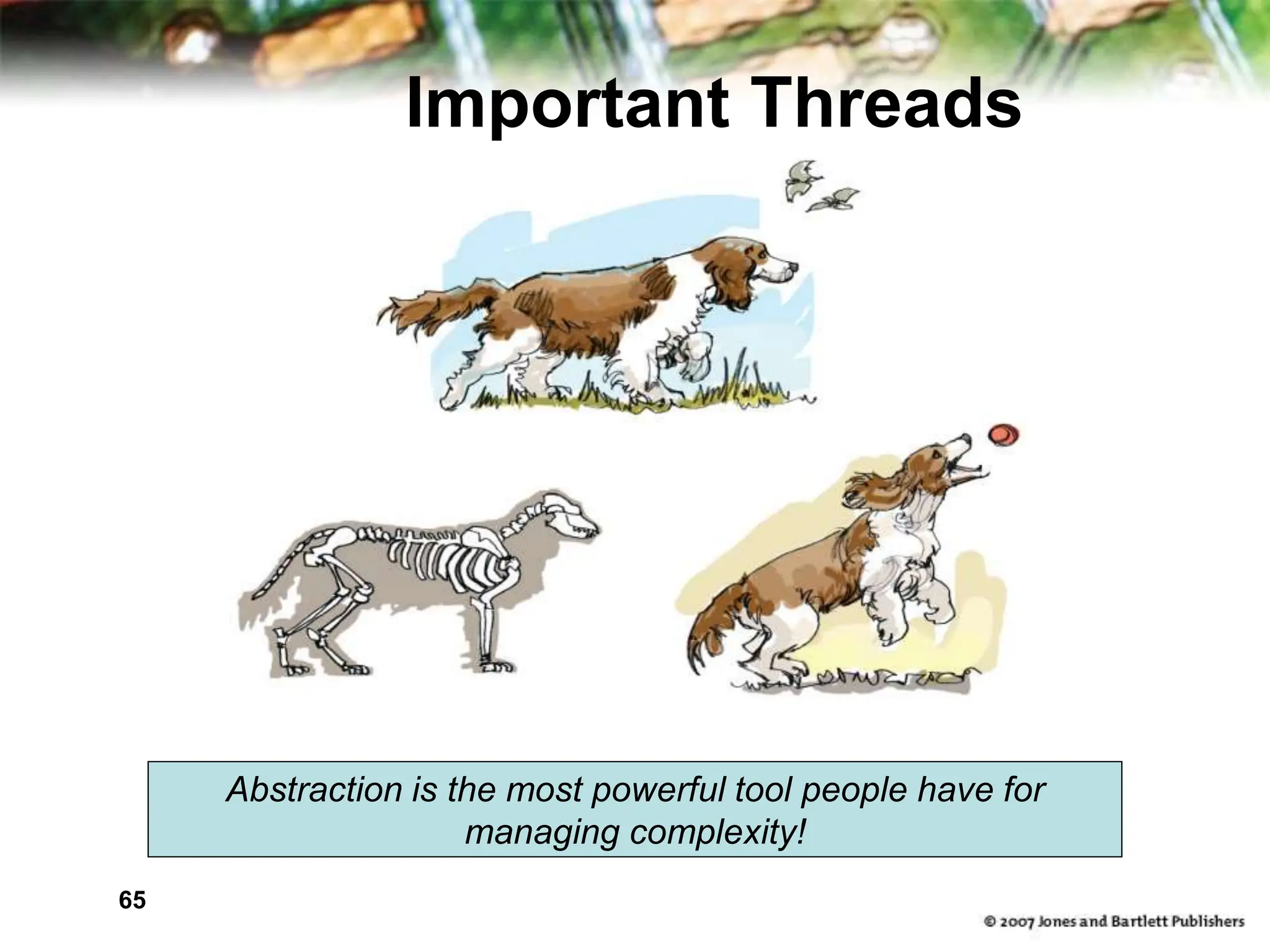 Important Threads

Abstraction is the most powerful tool people have for managing complexity!

65

© 2007 Jones and Bartlett Publishers